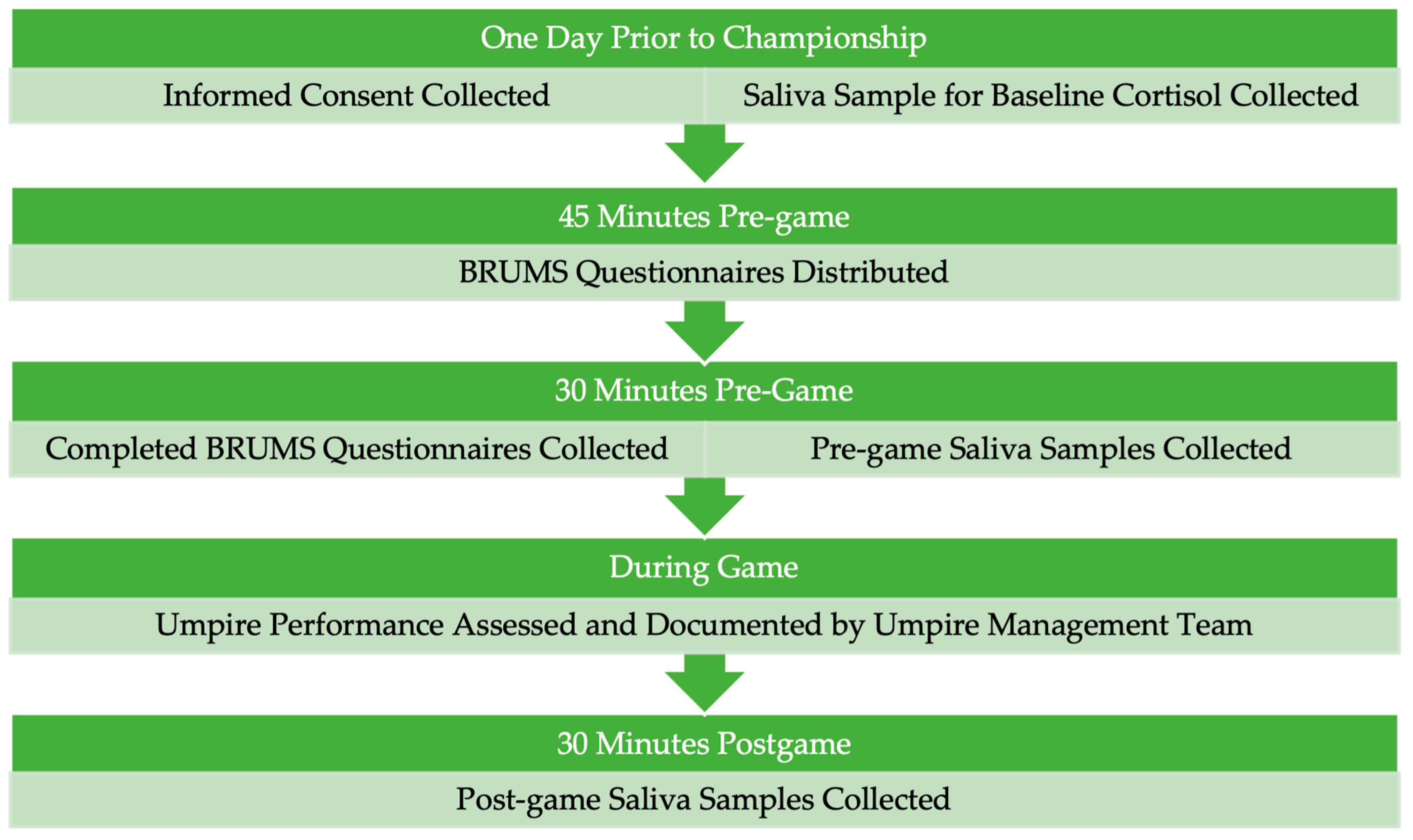 One Day Prior to Championship

Informed Consent Collected

Saliva Sample for Baseline Cortisol Collected

45 Minutes Pre-game

BRUMS Questionnaires Distributed

30 Minutes Pre-Game

Completed BRUMS Questionnaires Collected

Pre-game Saliva Samples Collected

During Game

Umpire Performance Assessed and Documented by Umpire Management Team

30 Minutes Postgame

Post-game Saliva Samples Collected